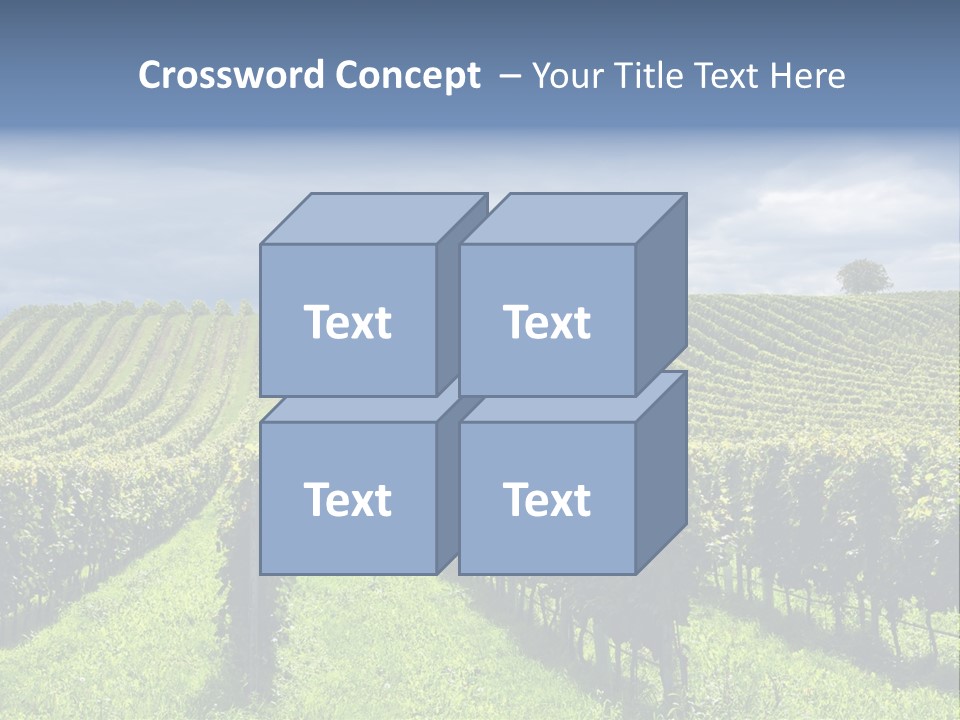 Crossword Concept – Your Title Text Here

Text

Text

Text

Text